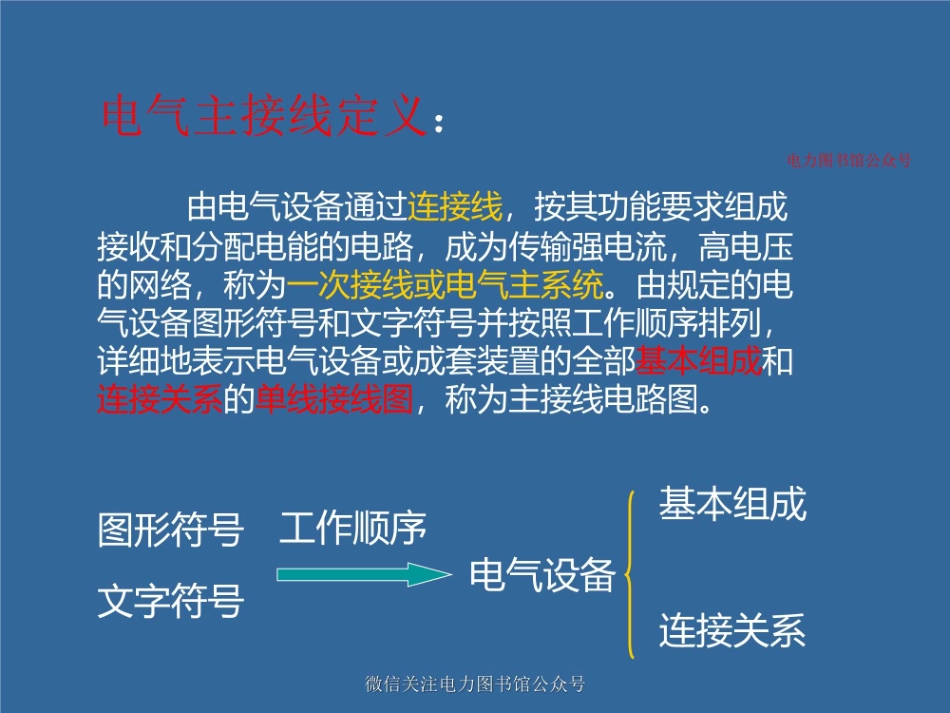 电气主接线定义：

电力图书馆公众号

由电气设备通过连接线，按其功能要求组成接收和分配电能的电路，成为传输强电流，高电压的网络，称为一次接线或电气主系统。由规定的电气设备图形符号和文字符号并按照工作顺序排列，详细地表示电气设备或成套装置的全部基本组成和连接关系的单线接线图，称为主接线电路图。

图形符号

文字符号

工作顺序

电气设备

基本组成

连接关系

微信关注电力图书馆公众号